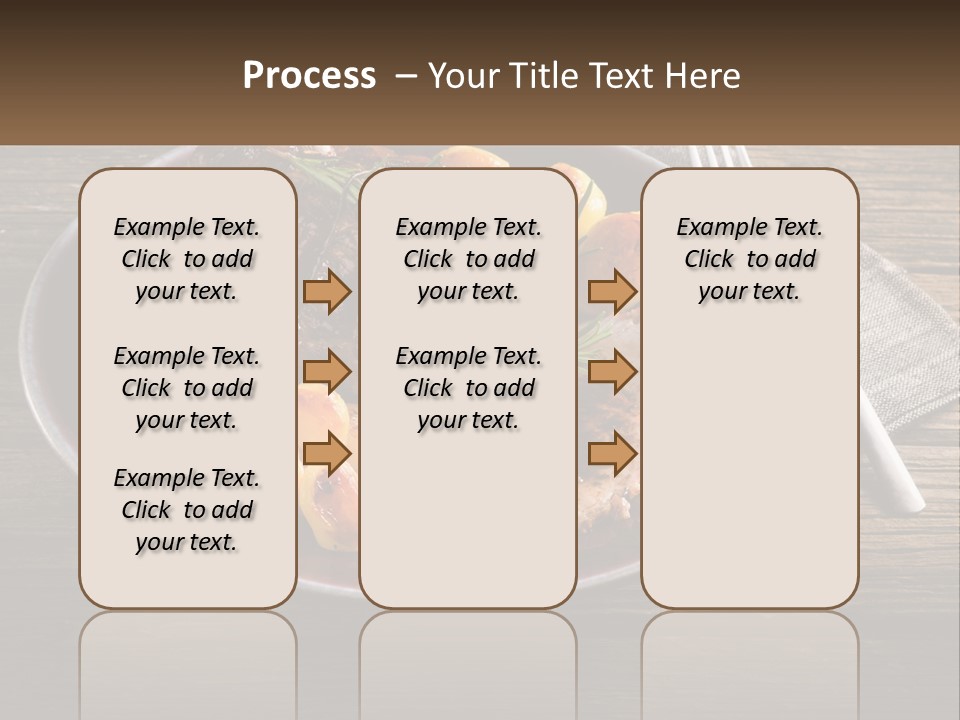 Process – Your Title Text Here

Example Text. Click to add your text.

Example Text. Click to add your text.

Example Text. Click to add your text.

Example Text. Click to add your text.

Example Text. Click to add your text.

Example Text. Click to add your text.